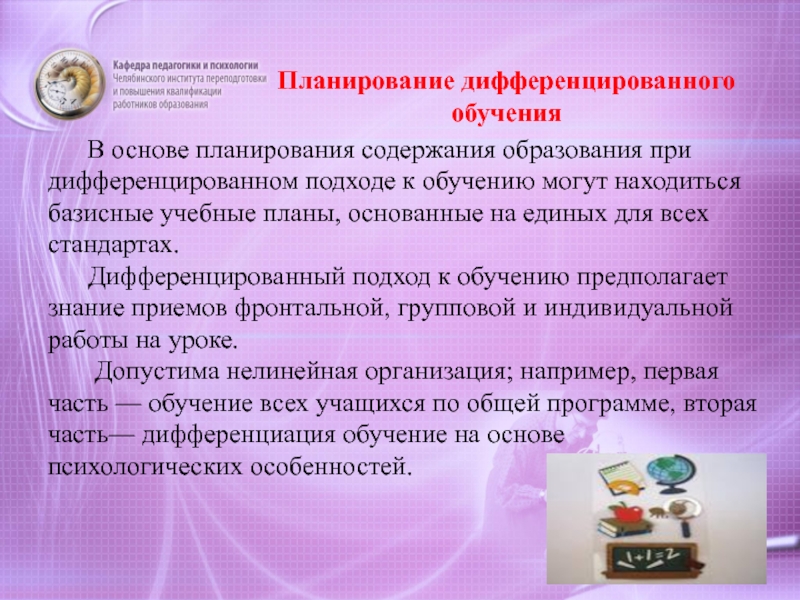 Кафедра педагогики и психологии
Челябинского института переподготовки и повышения квалификации работников образования

Планирование дифференцированного обучения

В основе планирования содержания образования при дифференцированном подходе к обучению могут находиться базисные учебные планы, основанные на единых для всех стандартах.

Дифференцированный подход к обучению предполагает знание приемов фронтальной, групповой и индивидуальной работы на уроке.

Допустима нелинейная организация; например, первая часть — обучение всех учащихся по общей программе, вторая часть— дифференциация обучение на основе психологических особенностей.

$1+1=2$